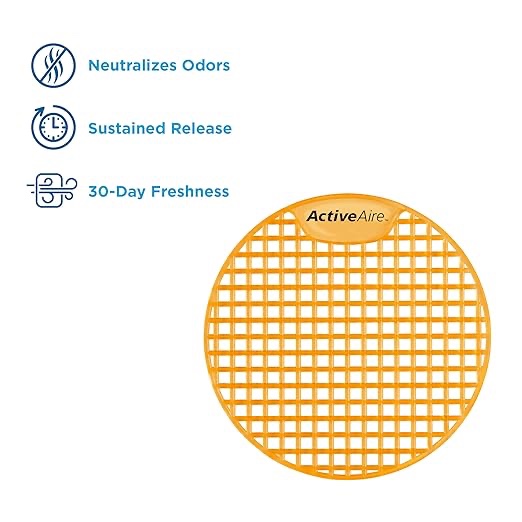 Neutralizes Odors

Sustained Release

30-Day Freshness

ActiveAire™